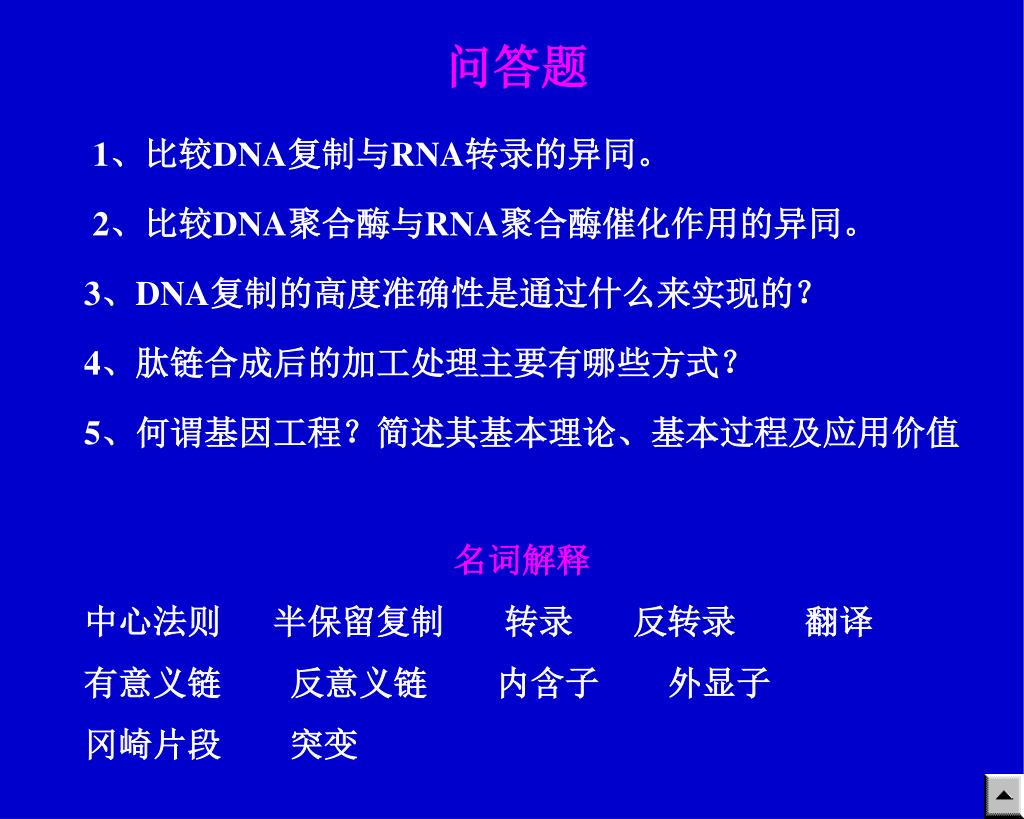 问答题

1、比较DNA复制与RNA转录的异同。

2、比较DNA聚合酶与RNA聚合酶催化作用的异同。

3、DNA复制的高度准确性是通过什么来实现的？

4、肽链合成后的加工处理主要有哪些方式？

5、何谓基因工程？简述其基本理论、基本过程及应用价值

名词解释

中心法则　半保留复制　转录　反转录　翻译

有意义链　反意义链　内含子　外显子

冈崎片段　突变